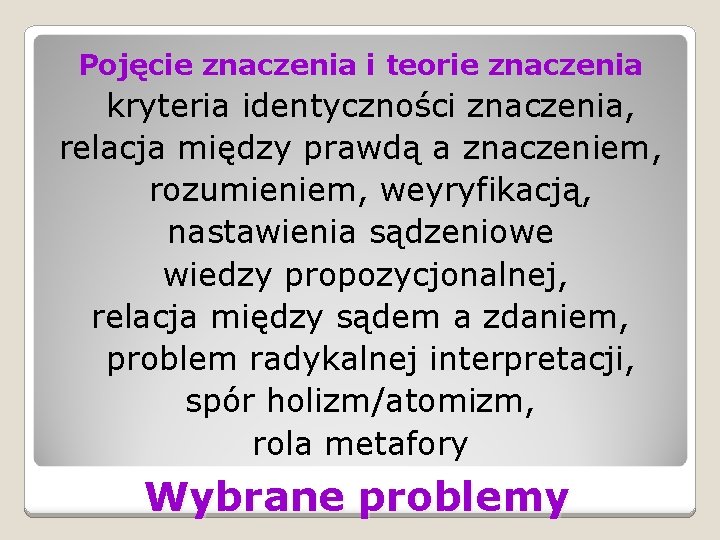 Pojęcie znaczenia i teorie znaczenia

kryteria identyczności znaczenia, relacja między prawdą a znaczeniem, rozumieniem, weyryfikacją, nastawienia sądzeniowe wiedzy propozycjonalnej, relacja między sądem a zdaniem, problem radykalnej interpretacji, spór holizm/atomizm, rola metafory

Wybrane problemy